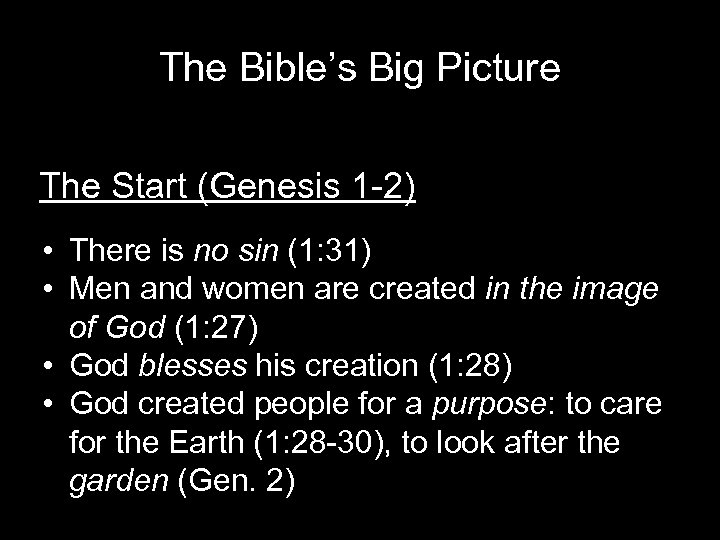 The Bible's Big Picture

The Start (Genesis 1-2)

• There is no sin (1:31)
• Men and women are created in the image of God (1:27)
• God blesses his creation (1:28)
• God created people for a purpose: to care for the Earth (1:28-30), to look after the garden (Gen. 2)